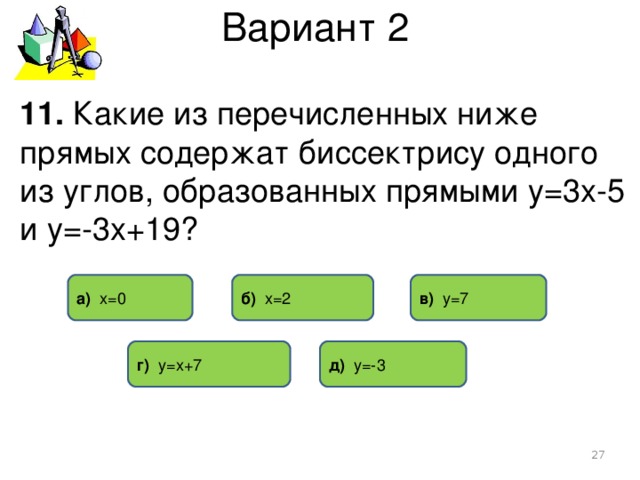 Вариант 2

**11.** Какие из перечисленных ниже прямых содержат биссектрису одного из углов, образованных прямыми $y=3x-5$ и $y=-3x+19$?

**а)** $x=0$

**б)** $x=2$

**в)** $y=7$

**г)** $y=x+7$

**д)** $y=-3$

27